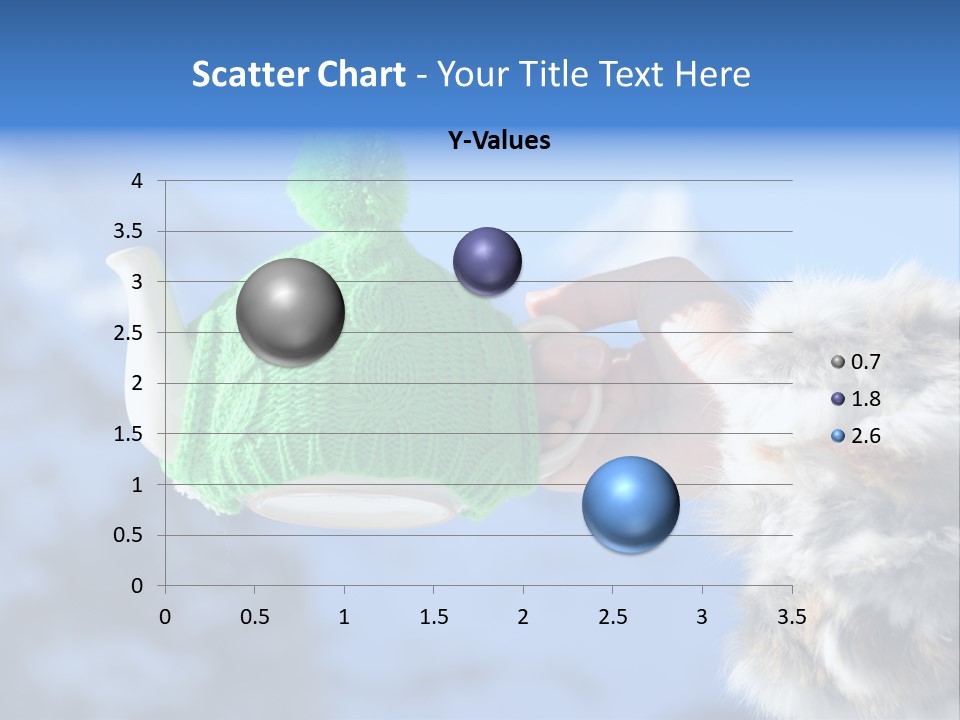 Scatter Chart - Your Title Text Here

Y-Values

4
3.5
3
2.5
2
1.5
1
0.5
0

0 0.5 1 1.5 2 2.5 3 3.5

0.7
1.8
2.6